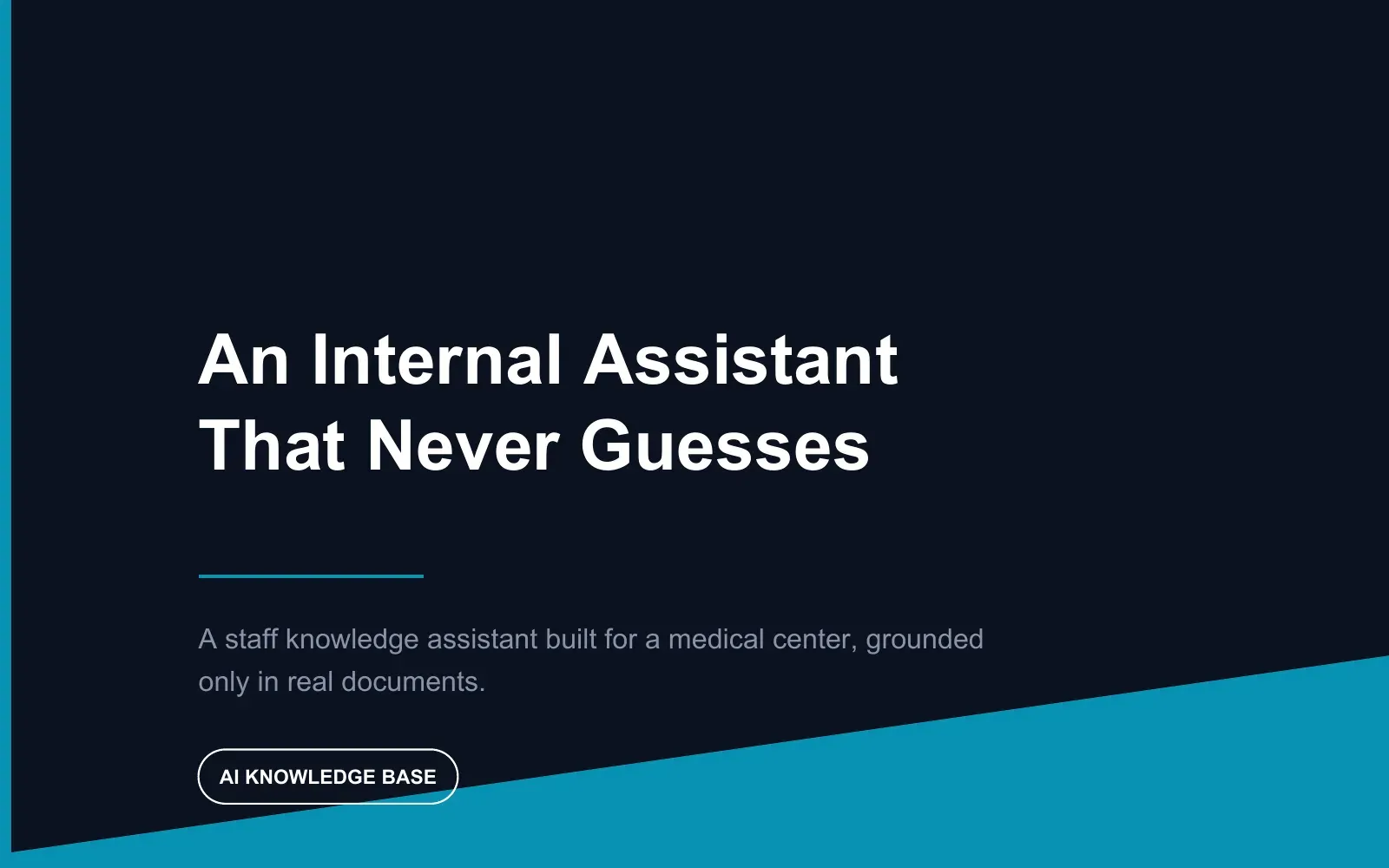 An Internal Assistant That Never Guesses

A staff knowledge assistant built for a medical center, grounded only in real documents.

AI KNOWLEDGE BASE